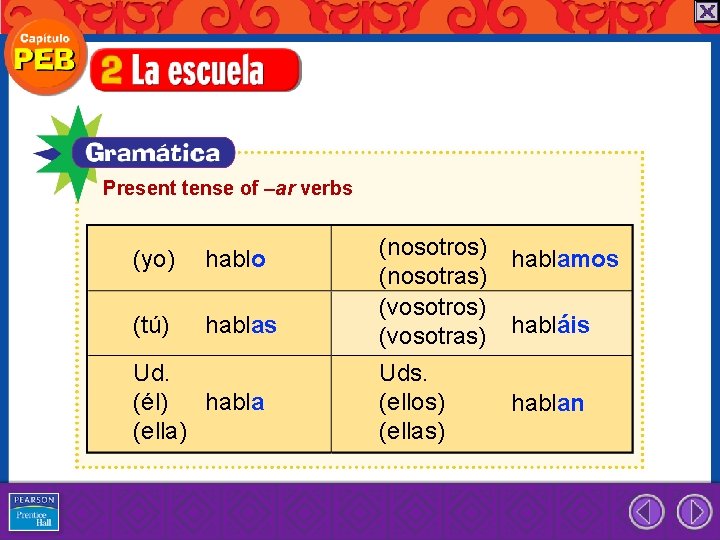 Capítulo PEB

2 La escuela

Gramática

Present tense of –ar verbs

| (yo) hablo | (nosotros) (nosotras) hablamos |
|---|---|
| (tú) hablas | (vosotros) (vosotras) habláis |
| Ud. (él) (ella) habla | Uds. (ellos) (ellas) hablan |

PEARSON Prentice Hall